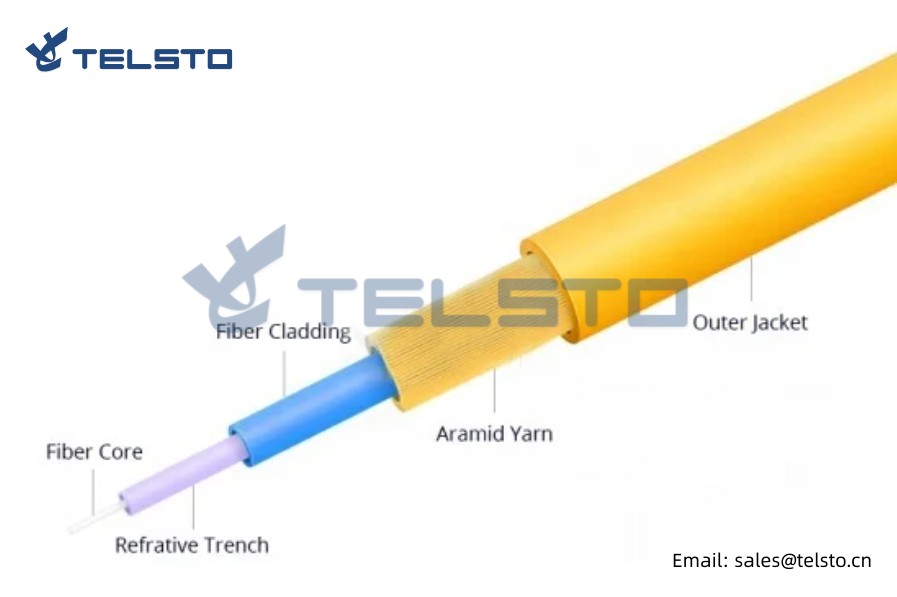 TELSTO

TELSTO

Fiber Cladding

Outer Jacket

Aramid Yarn

Fiber Core

Refrative Trench

Email: sales@telsto.cn